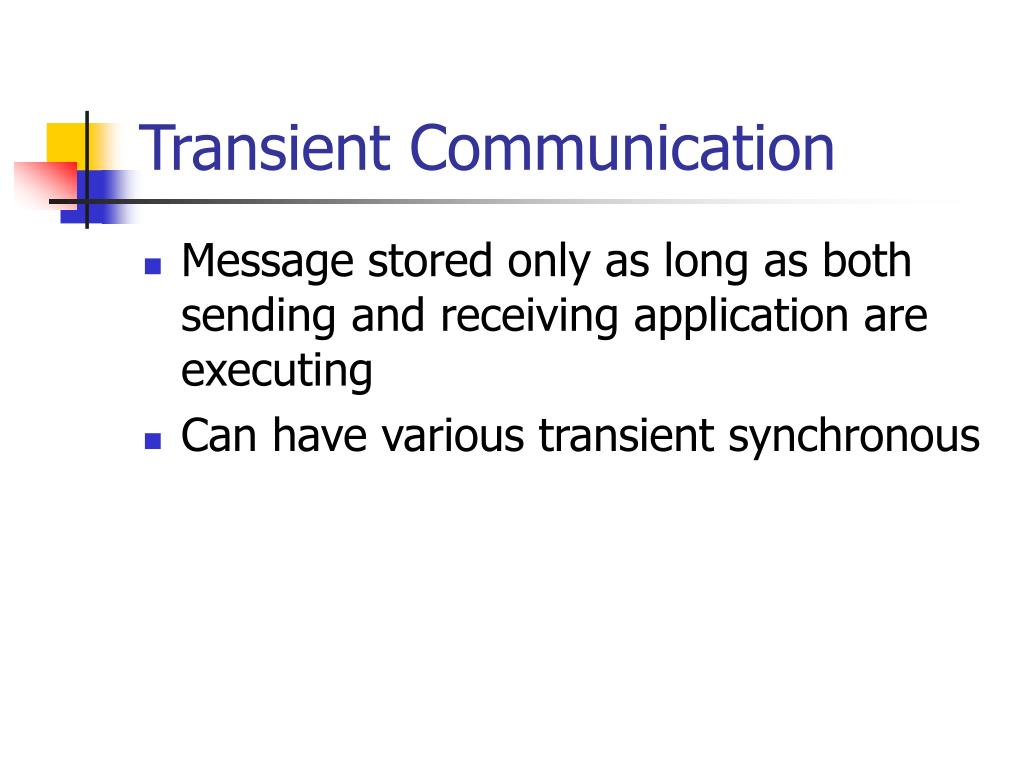 Transient Communication

- Message stored only as long as both sending and receiving application are executing
- Can have various transient synchronous